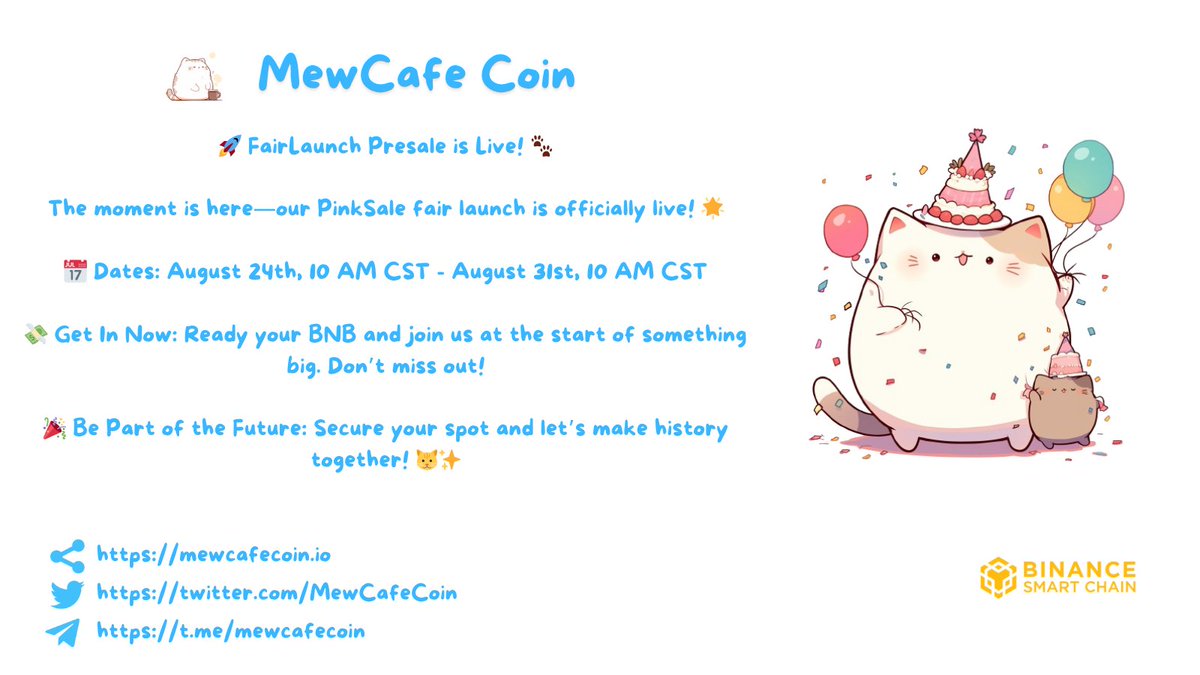 MewCafe Coin

🚀 FairLaunch Presale is Live! 🐾

The moment is here—our PinkSale fair launch is officially live! 🌟

📅 Dates: August 24th, 10 AM CST - August 31st, 10 AM CST

💸 Get In Now: Ready your BNB and join us at the start of something big. Don't miss out!

🎉 Be Part of the Future: Secure your spot and let's make history together! 😺✨

https://mewcafecoin.io
https://twitter.com/MewCafeCoin
https://t.me/mewcafecoin

BINANCE SMART CHAIN